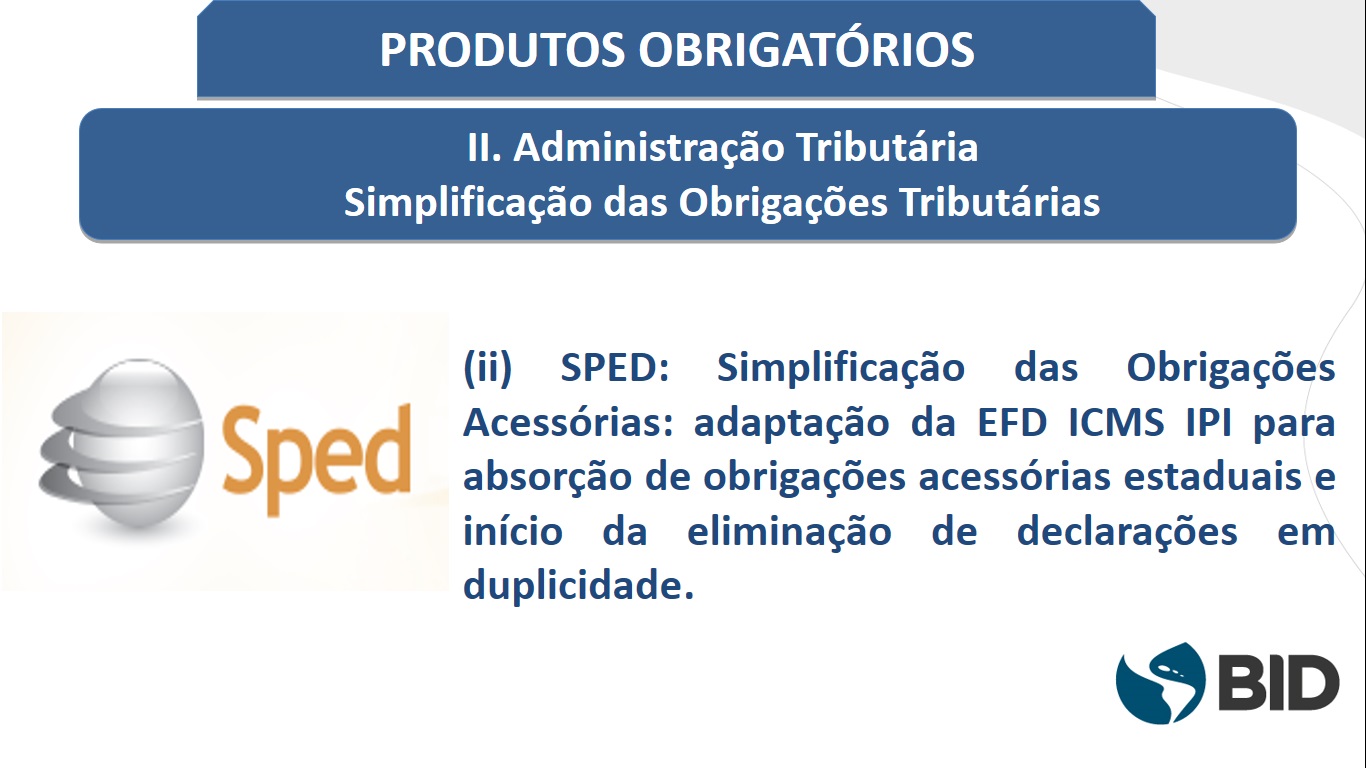 PRODUTOS OBRIGATÓRIOS

II. Administração Tributária
Simplificação das Obrigações Tributárias

Sped

(ii) SPED: Simplificação das Obrigações Acessórias: adaptação da EFD ICMS IPI para absorção de obrigações acessórias estaduais e início da eliminação de declarações em duplicidade.

BID